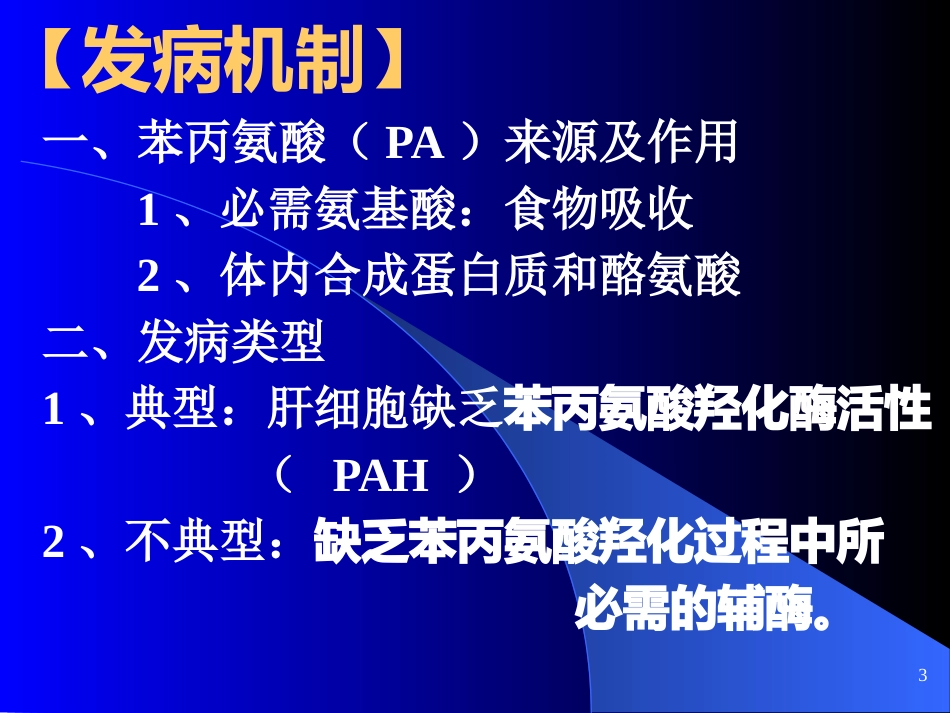 【发病机制】

一、苯丙氨酸（ PA ）来源及作用

1 、必需氨基酸：食物吸收

2 、体内合成蛋白质和酪氨酸

二、发病类型

1 、典型：肝细胞缺乏苯丙氨酸羟化酶活性（ PAH ）

2 、不典型：缺乏苯丙氨酸羟化过程中所必需的辅酶。

3